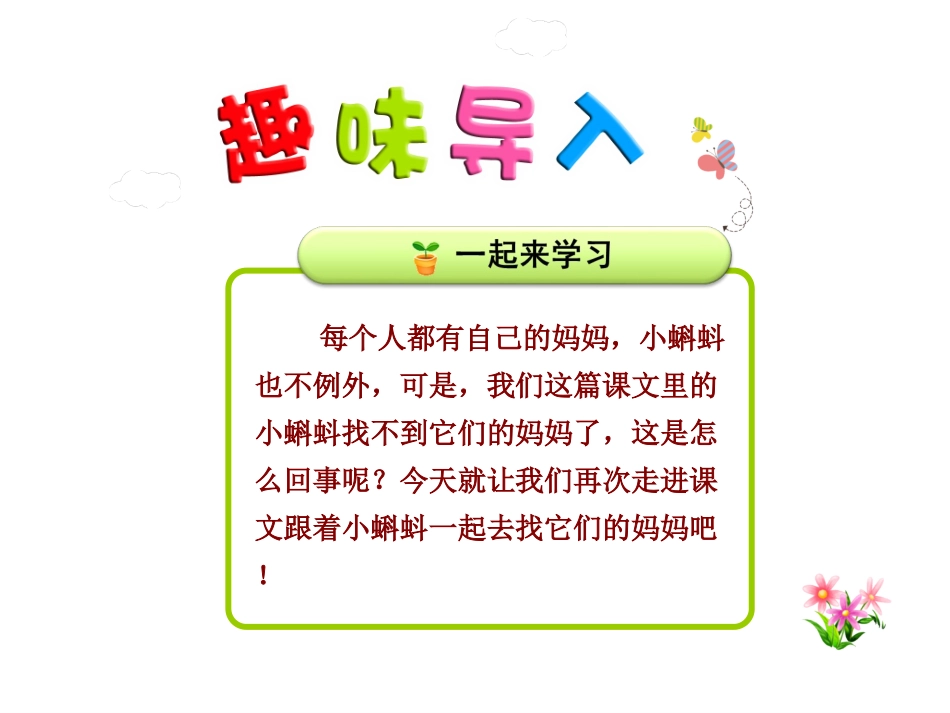 趣味导入

一起来学习

每个人都有自己的妈妈，小蝌蚪也不例外，可是，我们这篇课文里的小蝌蚪找不到它们的妈妈了，这是怎么回事呢？今天就让我们再次走进课文跟着小蝌蚪一起去找它们的妈妈吧！